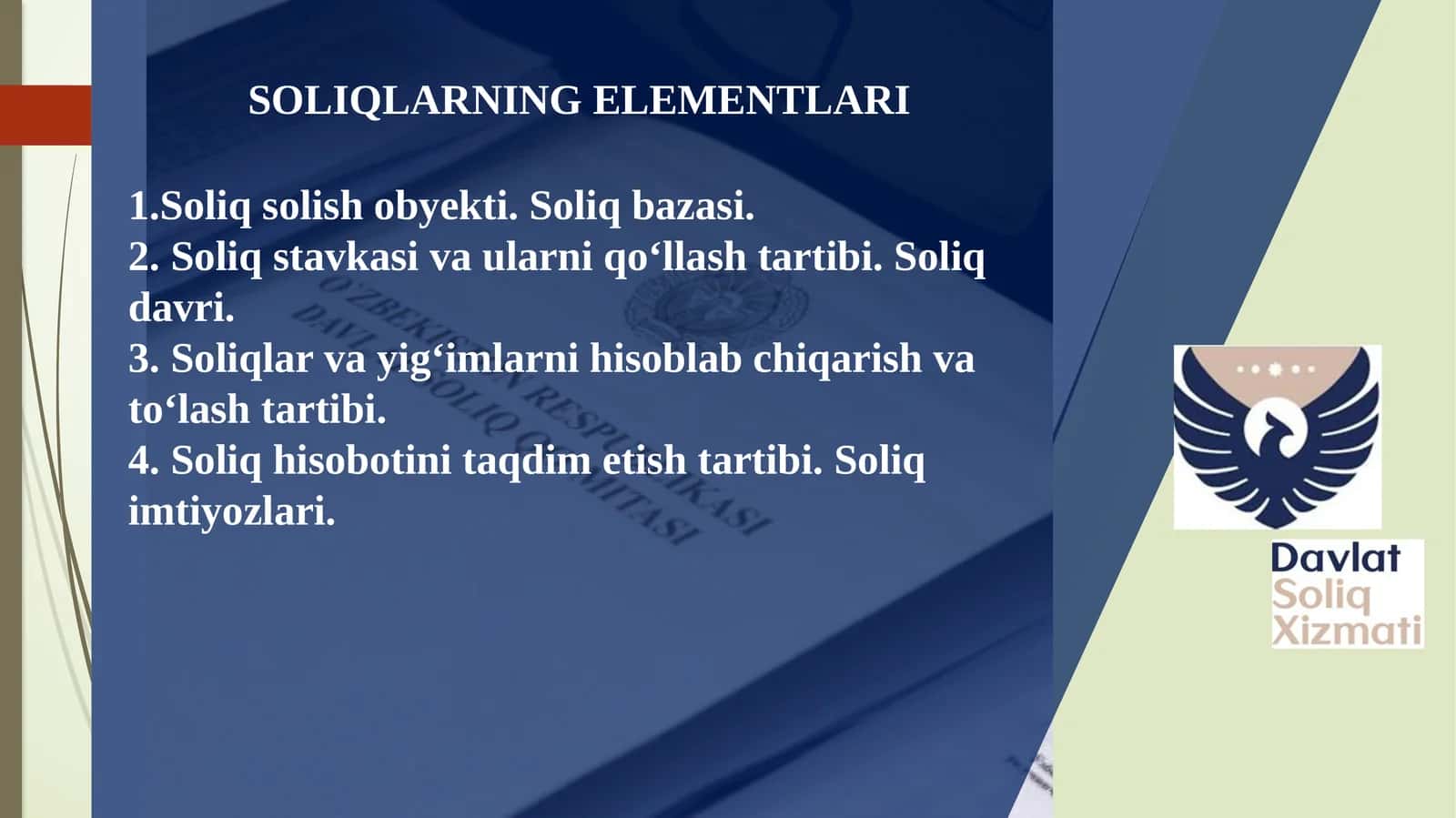 SOLIQLARNING ELEMENTLARI

1.Soliq solish obyekti. Soliq bazasi.
2. Soliq stavkasi va ularni qo‘llash tartibi. Soliq davri.
3. Soliqlar va yig‘imlarni hisoblab chiqarish va to‘lash tartibi.
4. Soliq hisobotini taqdim etish tartibi. Soliq imtiyozlari.

O'ZBEKISTON RESPUBLIKASI DAVLAT SOLIQ QO'MITASI

Davlat
Soliq
Xizmati